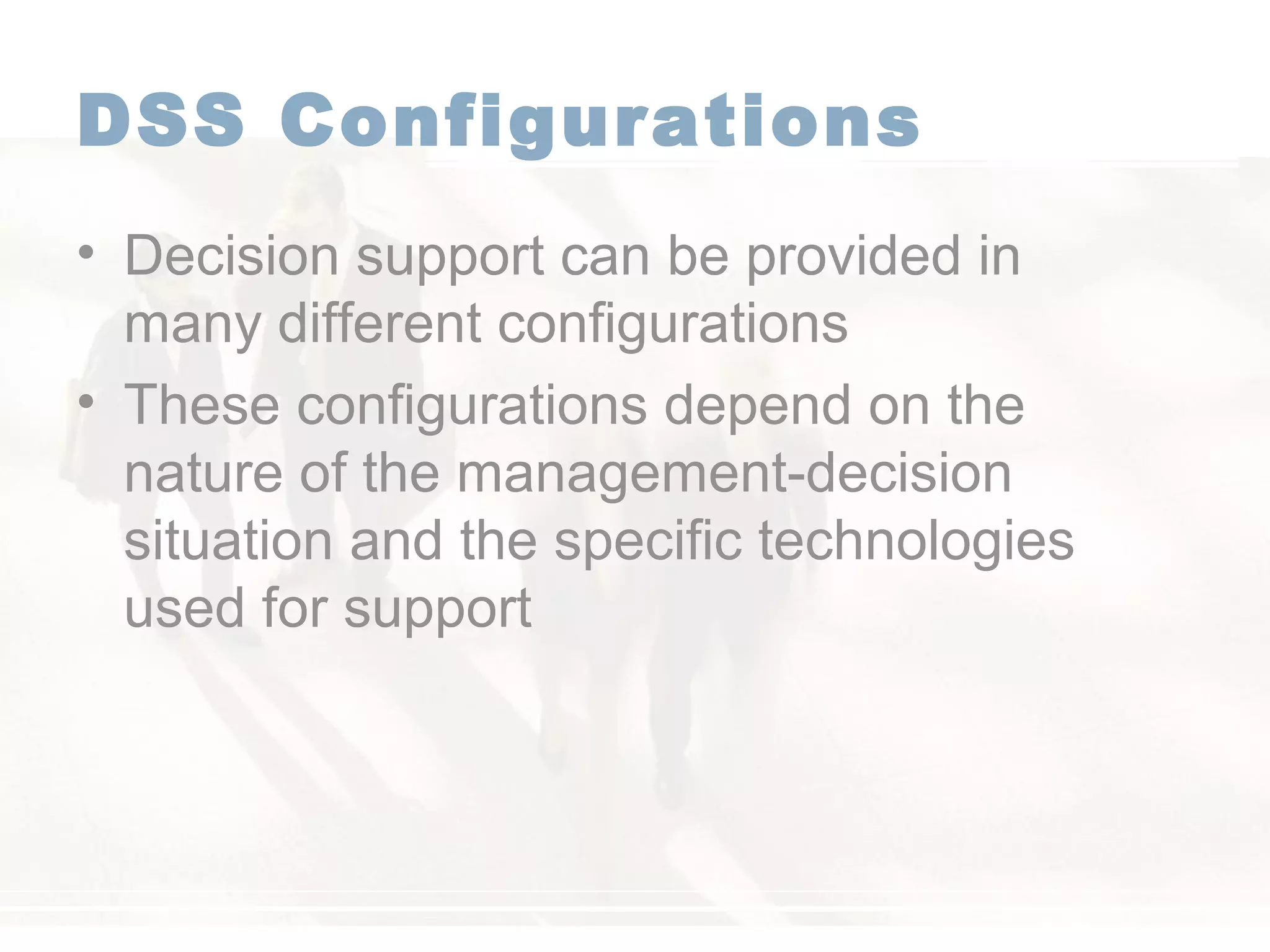 DSS Configurations

• Decision support can be provided in many different configurations
• These configurations depend on the nature of the management-decision situation and the specific technologies used for support